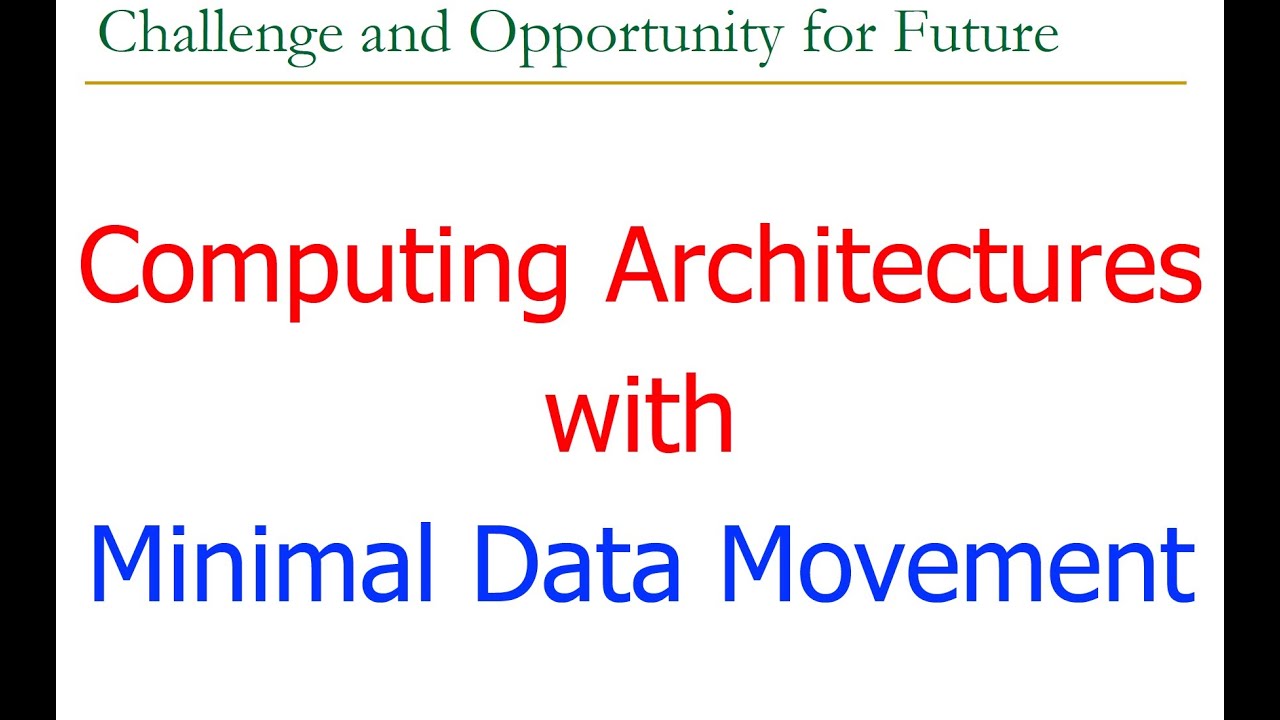 Challenge and Opportunity for Future

Computing Architectures with Minimal Data Movement